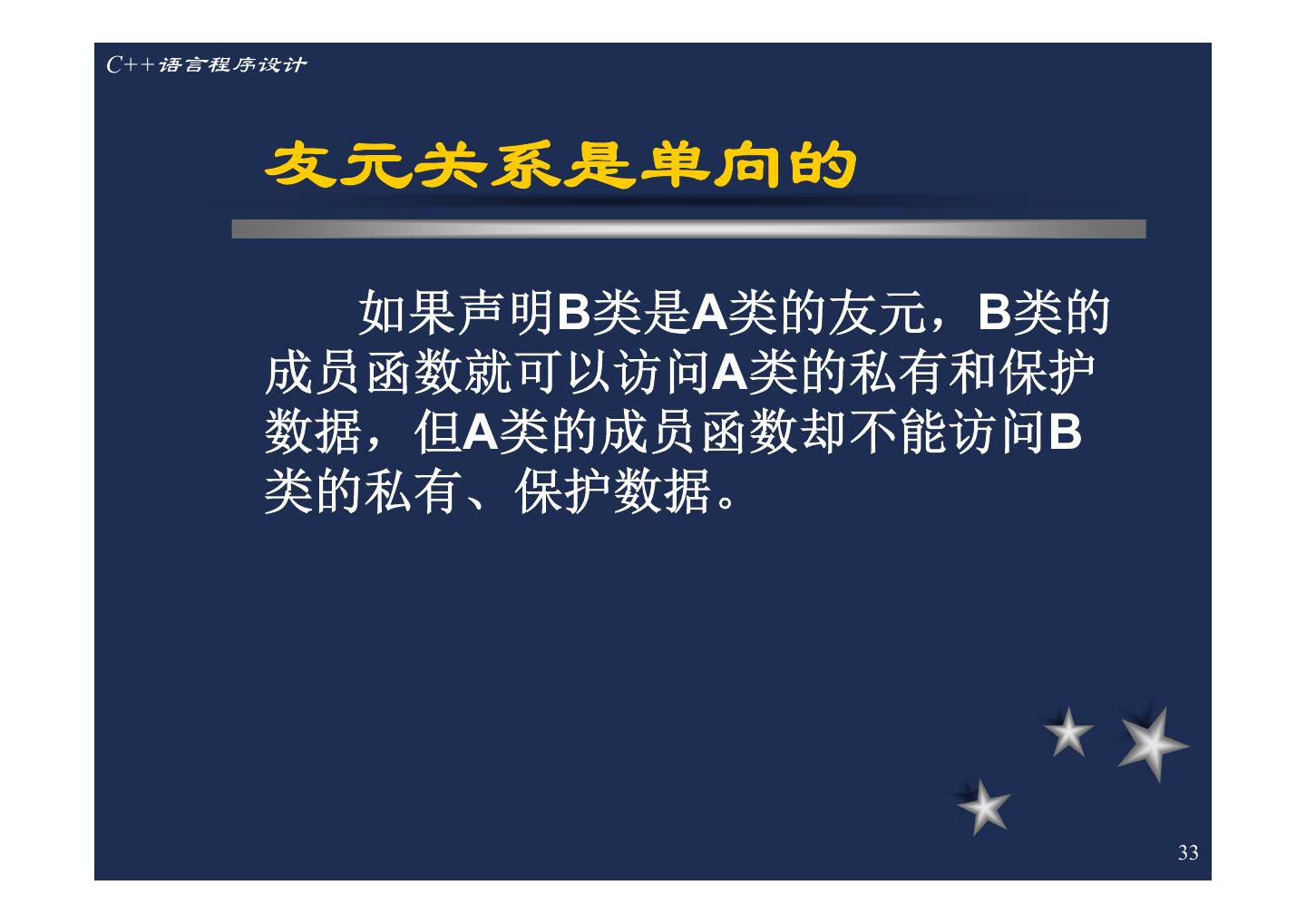 C++语言程序设计

友元关系是单向的

如果声明B类是A类的友元，B类的成员函数就可以访问A类的私有和保护数据，但A类的成员函数却不能访问B类的私有、保护数据。

33